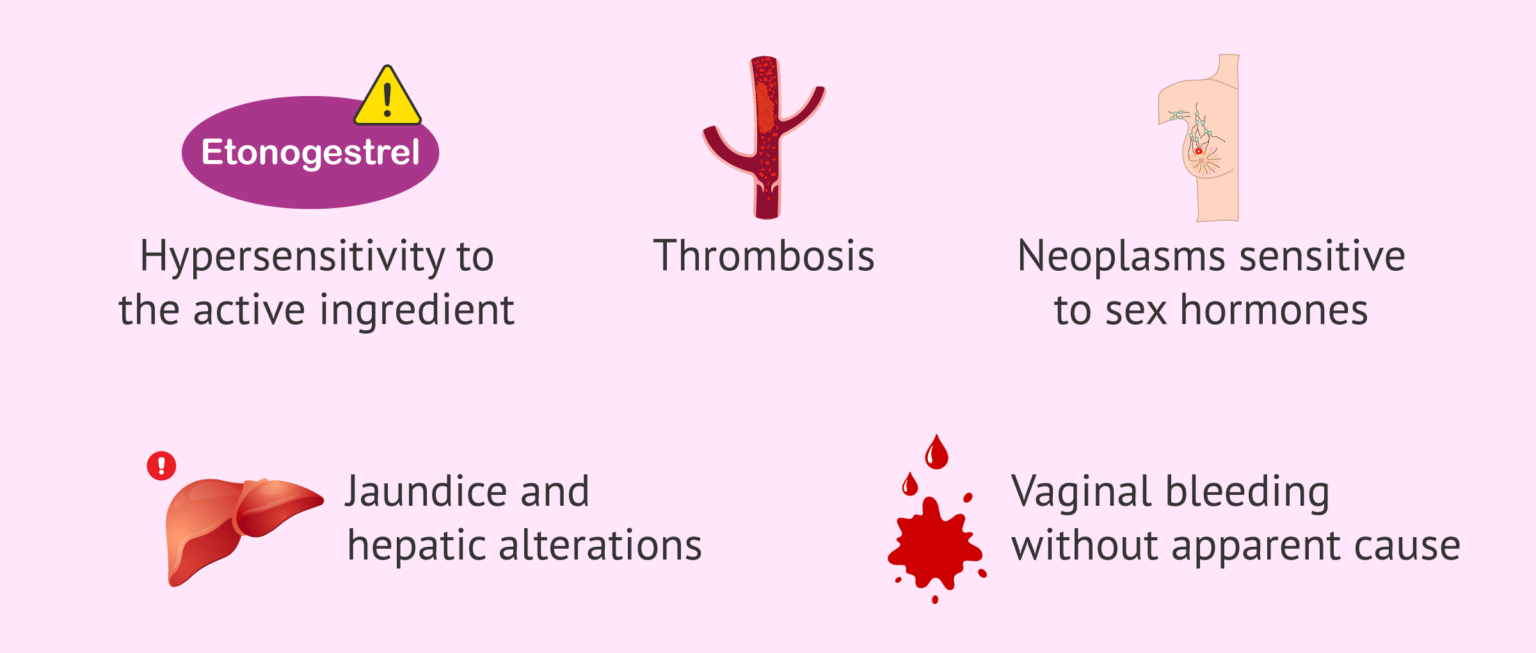 Etonogestrel

Hypersensitivity to the active ingredient

Thrombosis

Neoplasms sensitive to sex hormones

Jaundice and hepatic alterations

Vaginal bleeding without apparent cause